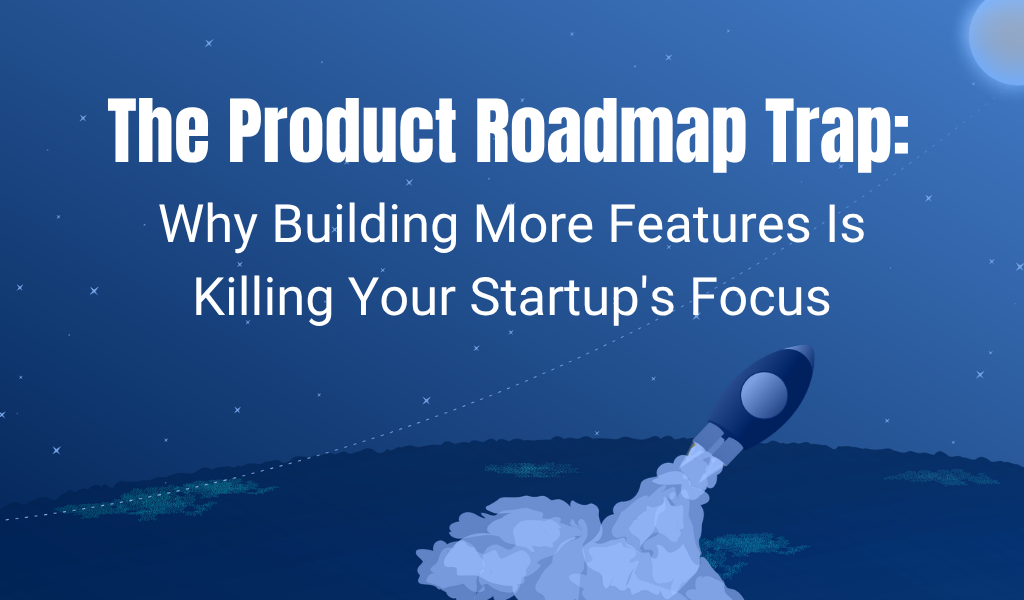 The Product Roadmap Trap:
Why Building More Features Is Killing Your Startup's Focus